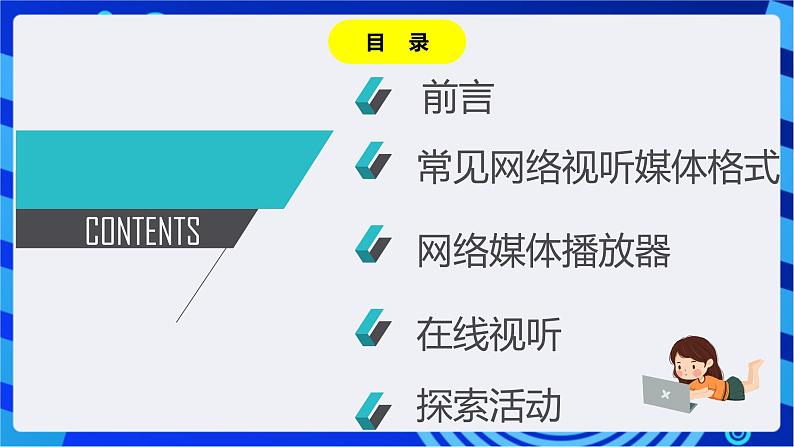 目 录

CONTENTS

前言

常见网络视听媒体格式

网络媒体播放器

在线视听

探索活动